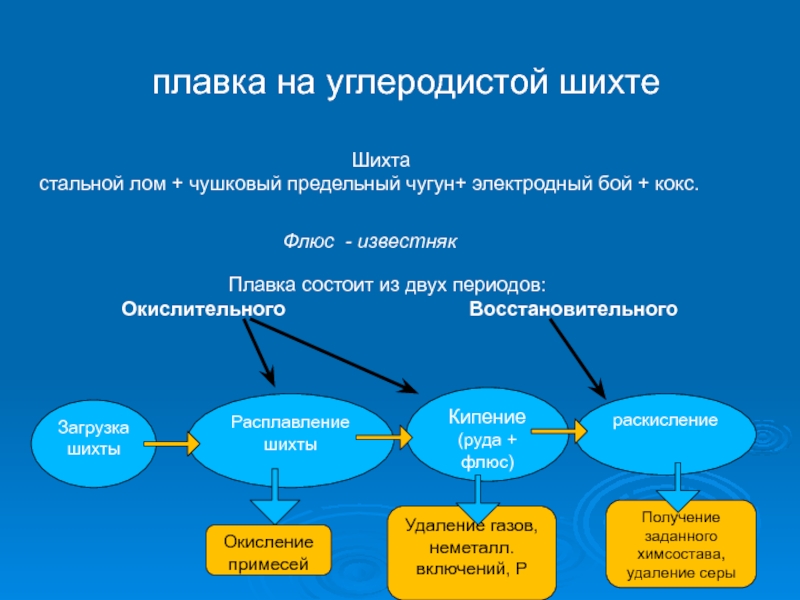 плавка на углеродистой шихте

Шихта
стальной лом + чушковый предельный чугун+ электродный бой + кокс.

Флюс - известняк

Плавка состоит из двух периодов:
Окислительного

Восстановительного

Загрузка шихты

Расплавление шихты

Кипение (руда + флюс)

раскисление

Окисление примесей

Удаление газов, неметалл. включений, Р

Получение заданного химсостава, удаление серы